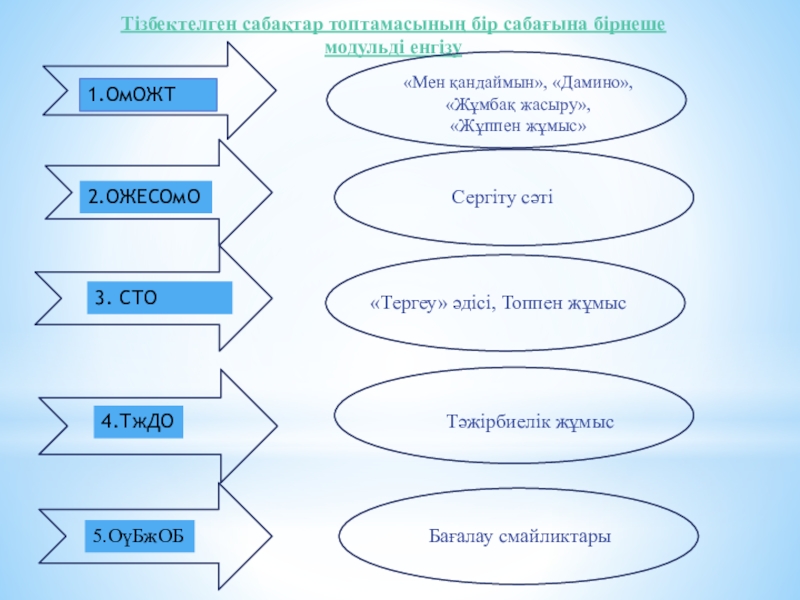 Тізбектелген сабақтар топтамасының бір сабағына бірнеше модульді енгізу

1.ОмОЖТ

«Мен қандаймын», «Дамино», «Жұмбақ жасыру», «Жұппен жұмыс»

2.ОЖЕСОмО

Сергіту сәті

3. СТО

«Тергеу» әдісі, Топпен жұмыс

4.ТжДО

Тәжірбиелік жұмыс

5.ОүБжОБ

Бағалау смайликтары